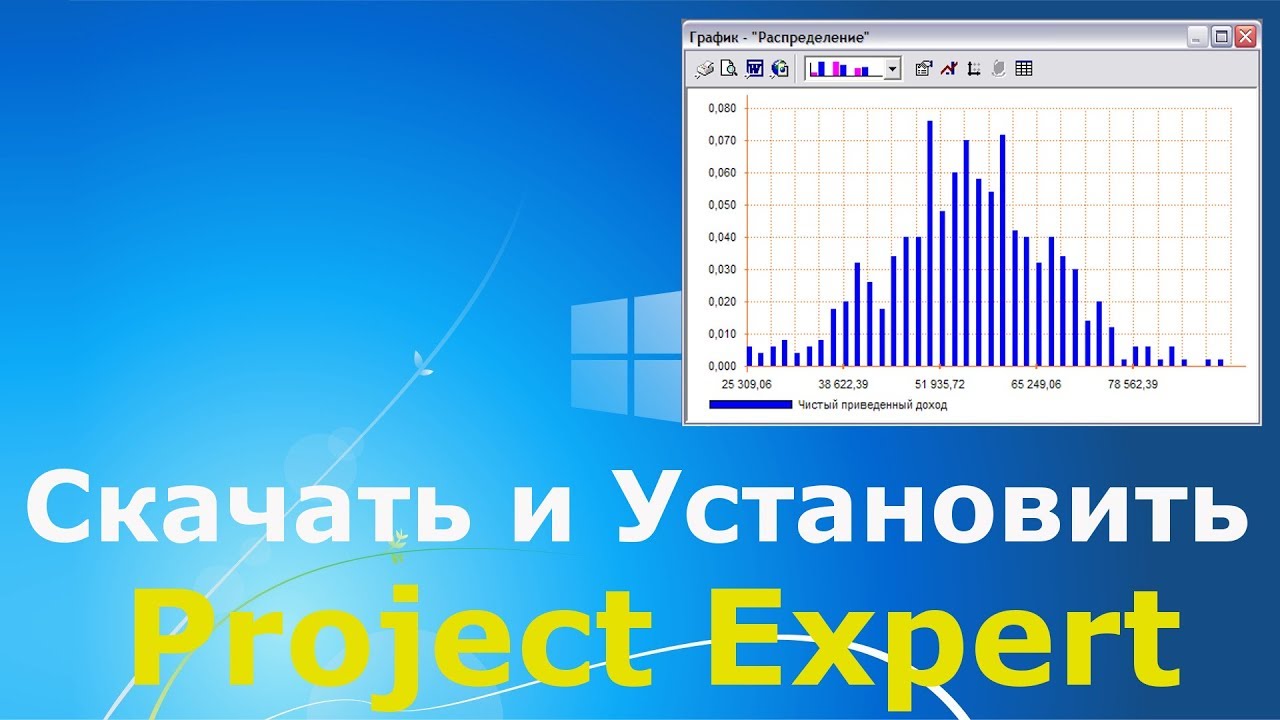 График - "Распределение"

0,080
0,070
0,060
0,050
0,040
0,030
0,020
0,010
0,000

25 309,06
38 622,39
51 935,72
65 249,06
78 562,39

Чистый приведенный доход

Скачать и Установить
Project Expert